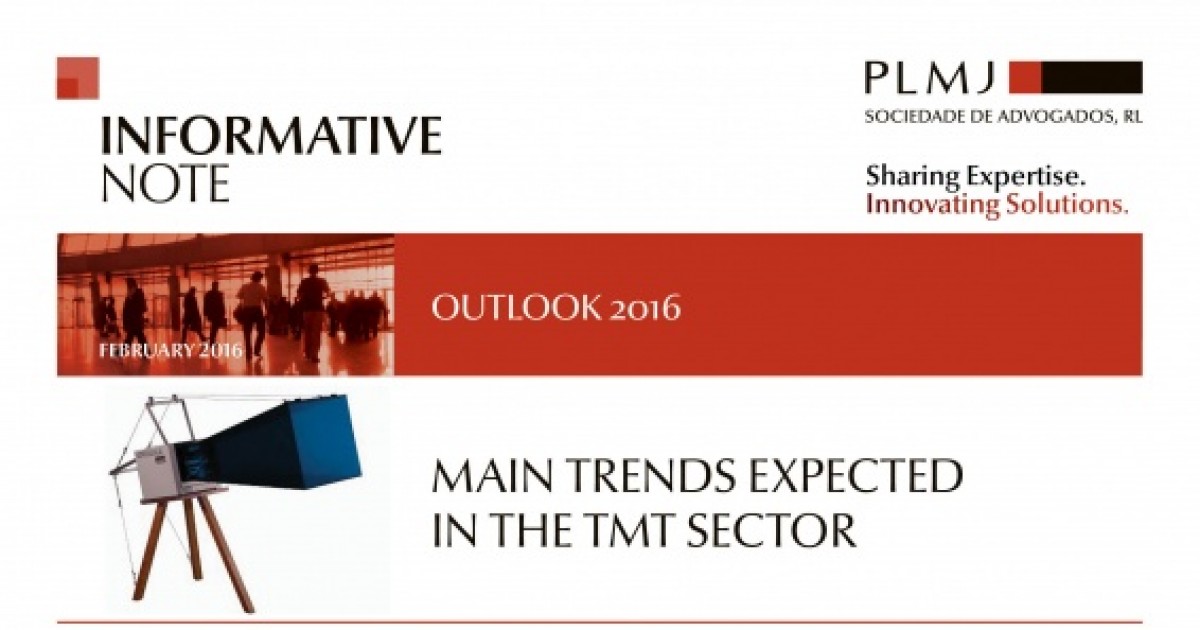 INFORMATIVE NOTE

PLMJ
SOCIEDADE DE ADVOGADOS, RL

Sharing Expertise.
Innovating Solutions.

FEBRUARY 2016

OUTLOOK 2016

MAIN TRENDS EXPECTED IN THE TMT SECTOR